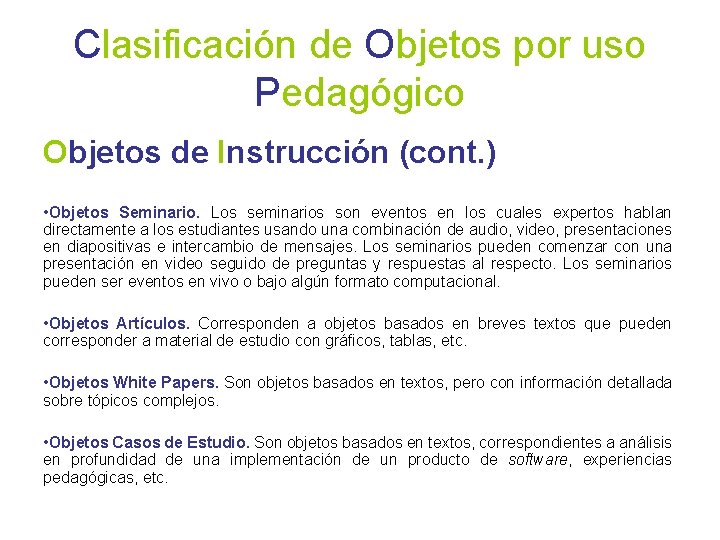 Clasificación de Objetos por uso Pedagógico

Objetos de Instrucción (cont.)

•Objetos Seminario. Los seminarios son eventos en los cuales expertos hablan directamente a los estudiantes usando una combinación de audio, video, presentaciones en diapositivas e intercambio de mensajes. Los seminarios pueden comenzar con una presentación en video seguido de preguntas y respuestas al respecto. Los seminarios pueden ser eventos en vivo o bajo algún formato computacional.

•Objetos Artículos. Corresponden a objetos basados en breves textos que pueden corresponder a material de estudio con gráficos, tablas, etc.

•Objetos White Papers. Son objetos basados en textos, pero con información detallada sobre tópicos complejos.

•Objetos Casos de Estudio. Son objetos basados en textos, correspondientes a análisis en profundidad de una implementación de un producto de software, experiencias pedagógicas, etc.